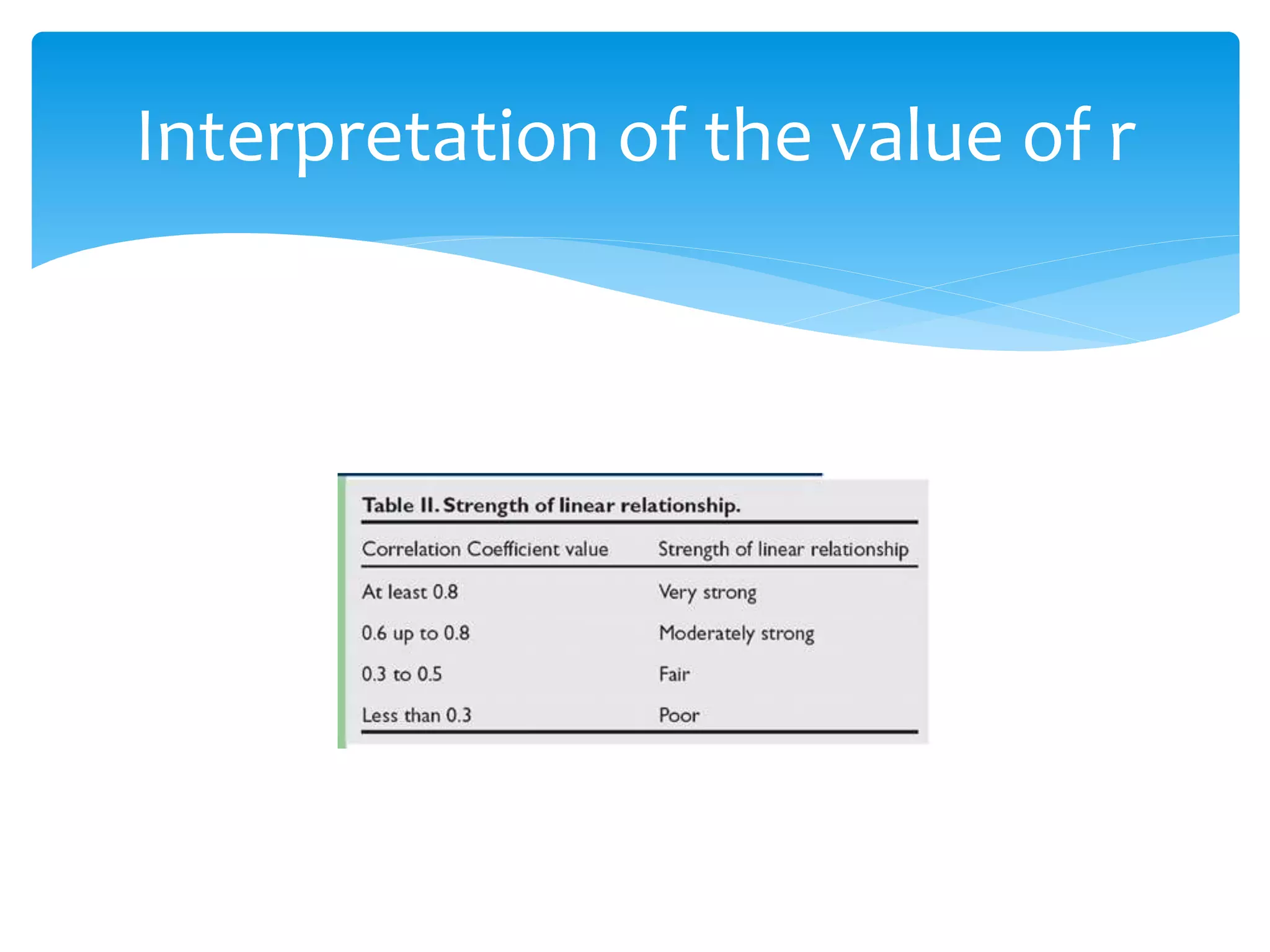 Interpretation of the value of r

Table II. Strength of linear relationship.

| Correlation Coefficient value | Strength of linear relationship |
|---|---|
| At least 0.8 | Very strong |
| 0.6 up to 0.8 | Moderately strong |
| 0.3 to 0.5 | Fair |
| Less than 0.3 | Poor |